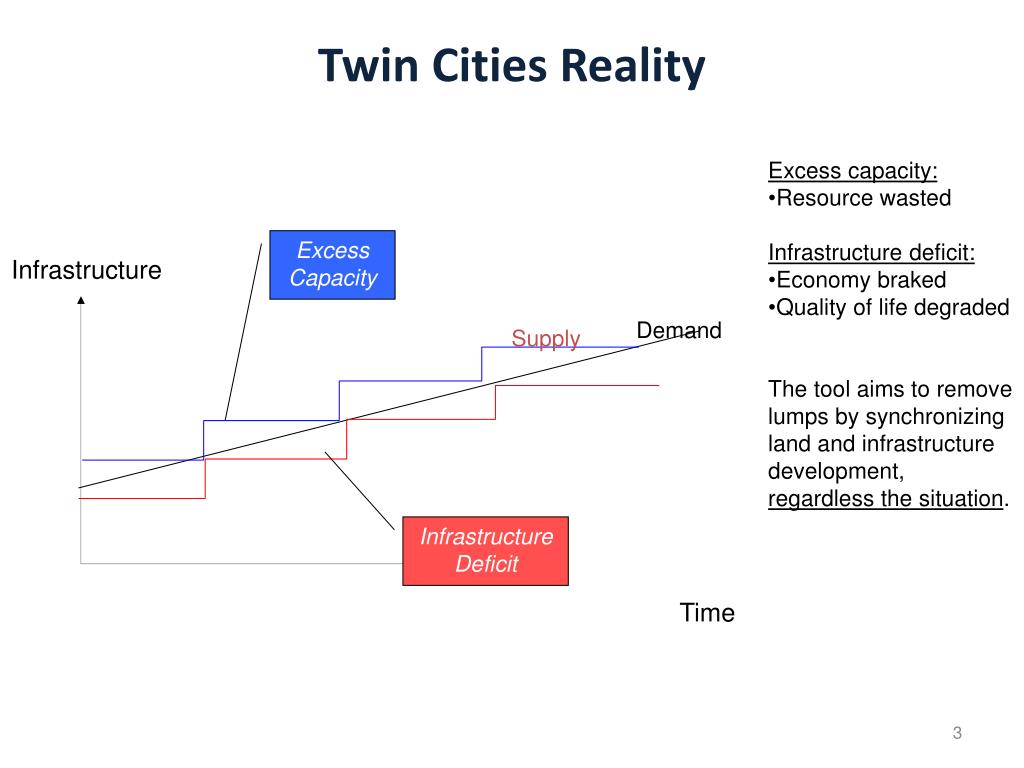 Twin Cities Reality

Infrastructure

Excess Capacity

Supply

Demand

Infrastructure Deficit

Time

Excess capacity:
•Resource wasted

Infrastructure deficit:
•Economy braked
•Quality of life degraded

The tool aims to remove lumps by synchronizing land and infrastructure development, regardless the situation.

3